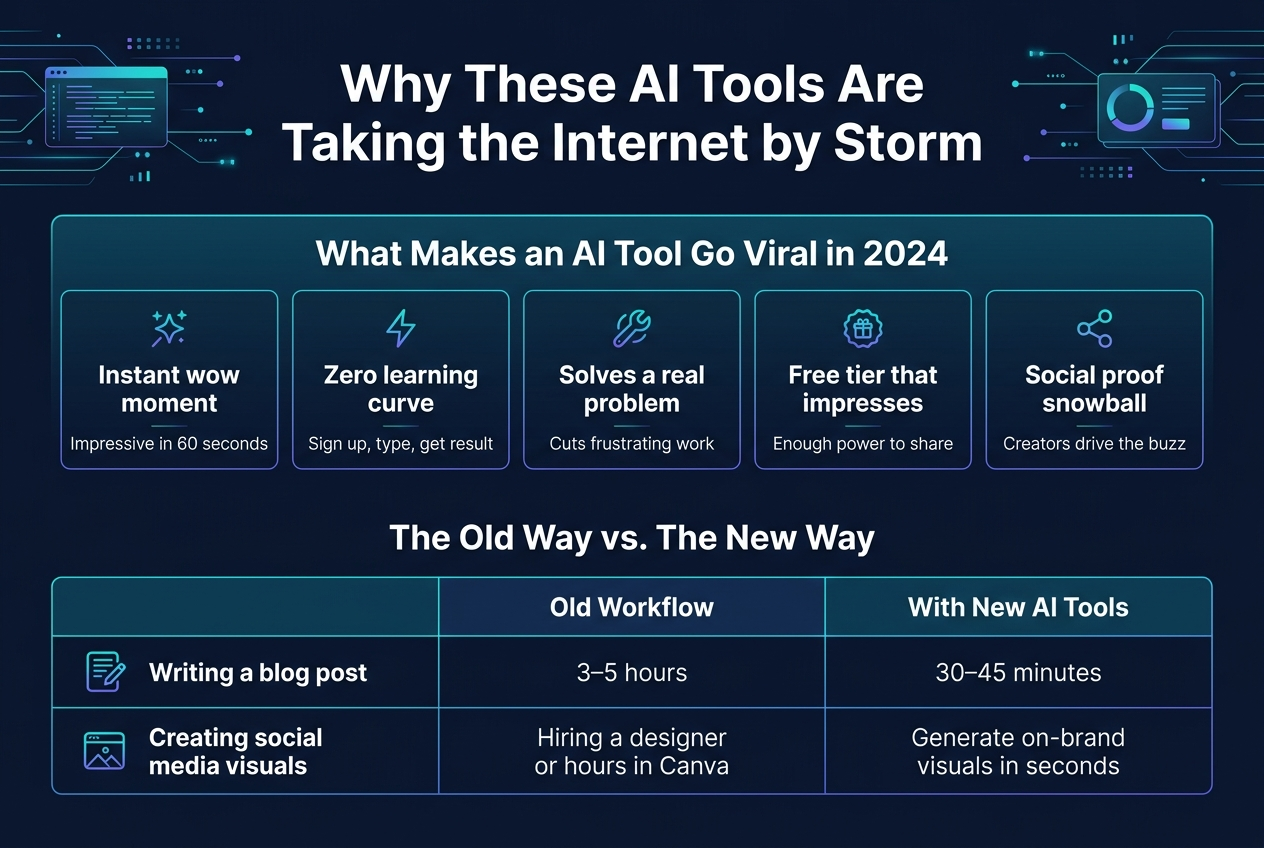 Why These AI Tools Are Taking the Internet by Storm

What Makes an AI Tool Go Viral in 2024

Instant wow moment
Impressive in 60 seconds

Zero learning curve
Sign up, type, get result

Solves a real problem
Cuts frustrating work

Free tier that impresses
Enough power to share

Social proof snowball
Creators drive the buzz

The Old Way vs. The New Way

| | Old Workflow | With New AI Tools |
|---|---|---|
| Writing a blog post | 3–5 hours | 30–45 minutes |
| Creating social media visuals | Hiring a designer or hours in Canva | Generate on-brand visuals in seconds |